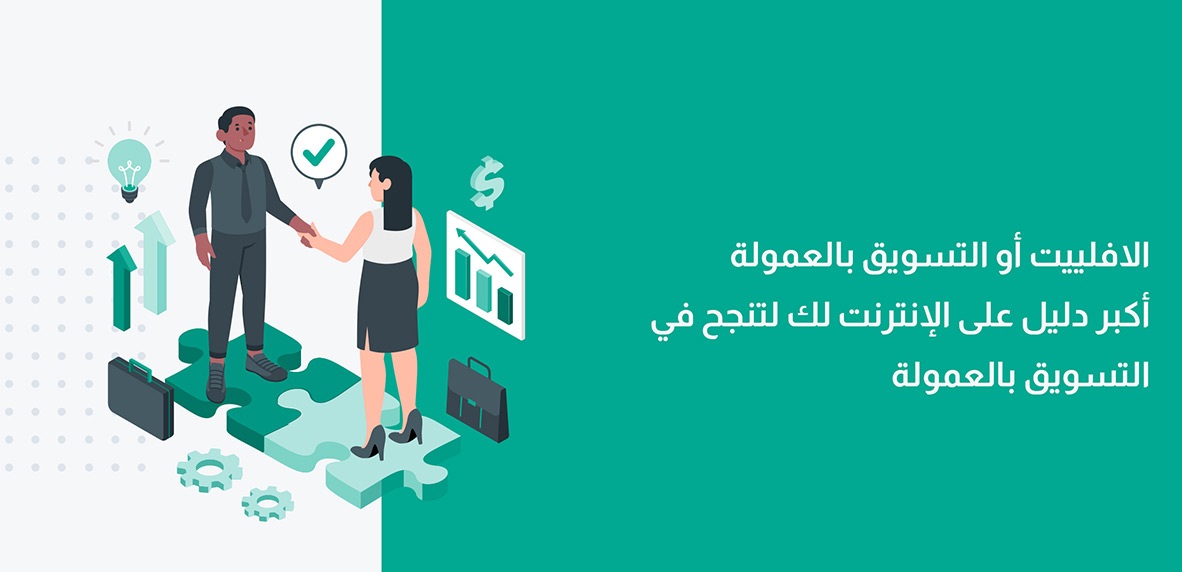 الافلييت أو التسويق بالعمولة
أكبر دليل على الإنترنت لك لتنجح في التسويق بالعمولة

$